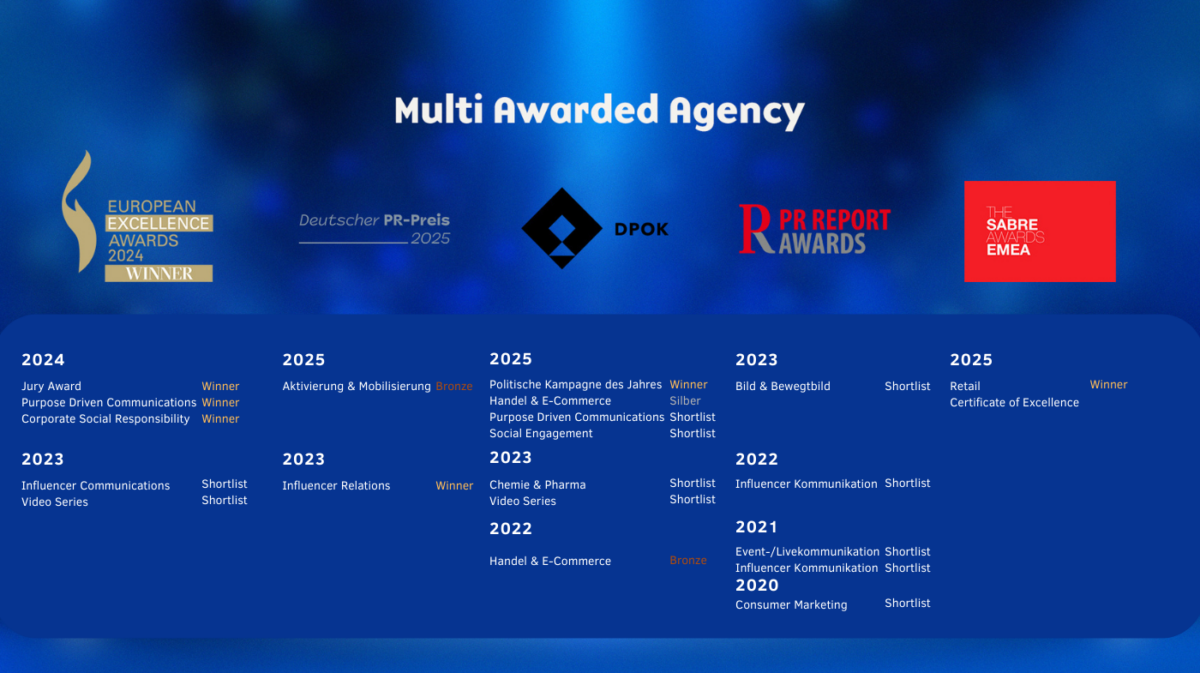 Multi Awarded Agency

EUROPEAN EXCELLENCE AWARDS 2024 WINNER

Deutscher PR-Preis 2025

DPOK

PR REPORT AWARDS

THE SABRE AWARDS EMEA

2024
Jury Award Winner
Purpose Driven Communications Winner
Corporate Social Responsibility Winner

2023
Influencer Communications Shortlist
Video Series Shortlist

2025
Aktivierung & Mobilisierung Bronze

2023
Influencer Relations Winner

2025
Politische Kampagne des Jahres Winner
Handel & E-Commerce Silber
Purpose Driven Communications Shortlist
Social Engagement Shortlist

2023
Chemie & Pharma Shortlist
Video Series Shortlist

2022
Handel & E-Commerce Bronze

2023
Bild & Bewegtbild Shortlist

2022
Influencer Kommunikation Shortlist

2021
Event-/Livekommunikation Shortlist
Influencer Kommunikation Shortlist

2020
Consumer Marketing Shortlist

2025
Retail Winner
Certificate of Excellence